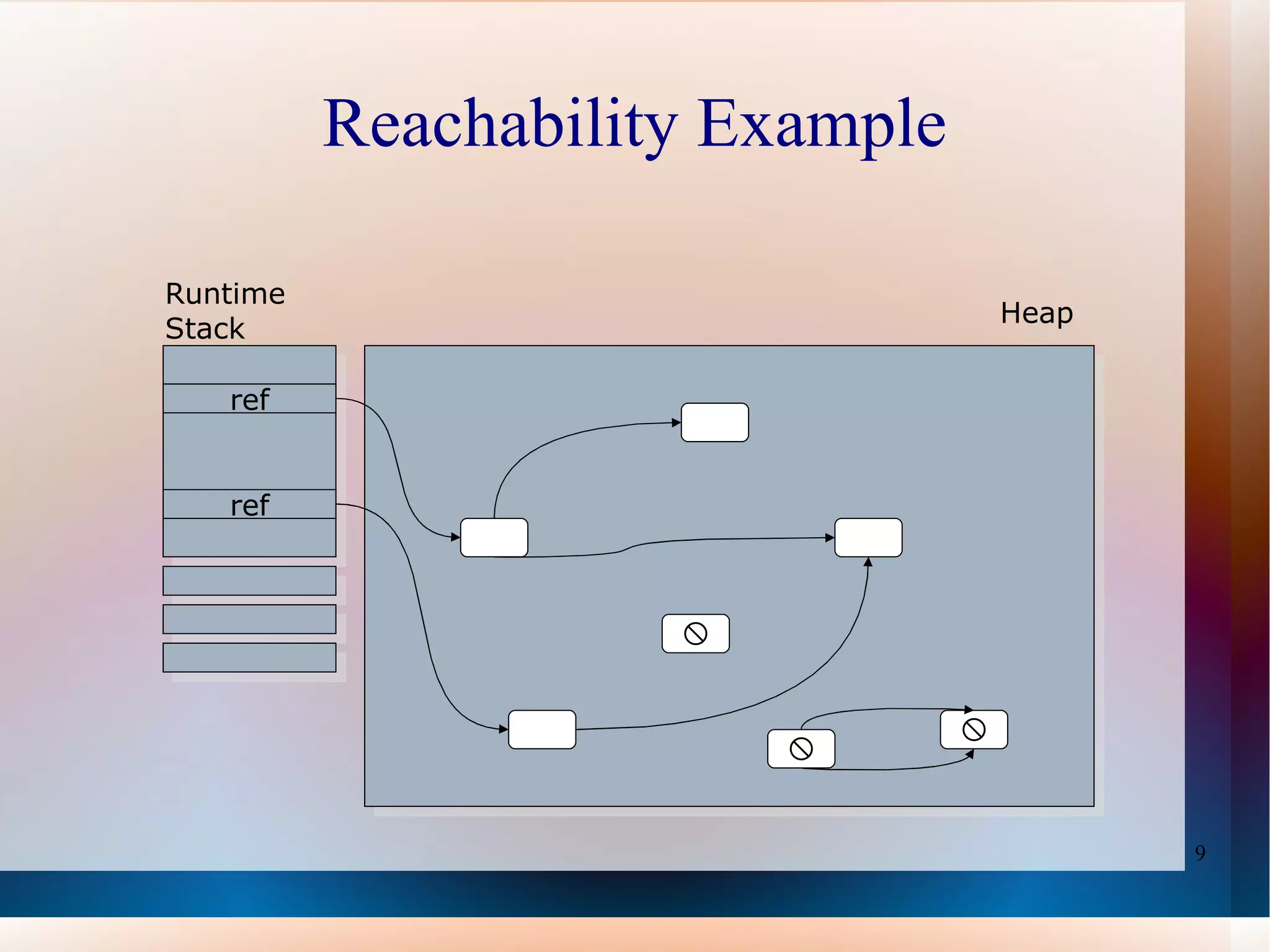 Reachability Example

Runtime Stack

Heap

ref

ref

9